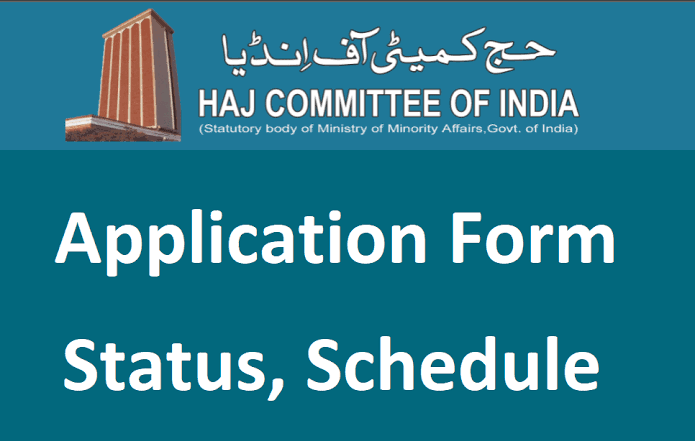 حج کمیٹی آف اِنڈیا
HAJ COMMITTEE OF INDIA
(Statutory body of Ministry of Minority Affairs,Govt. of India)

Application Form
Status, Schedule